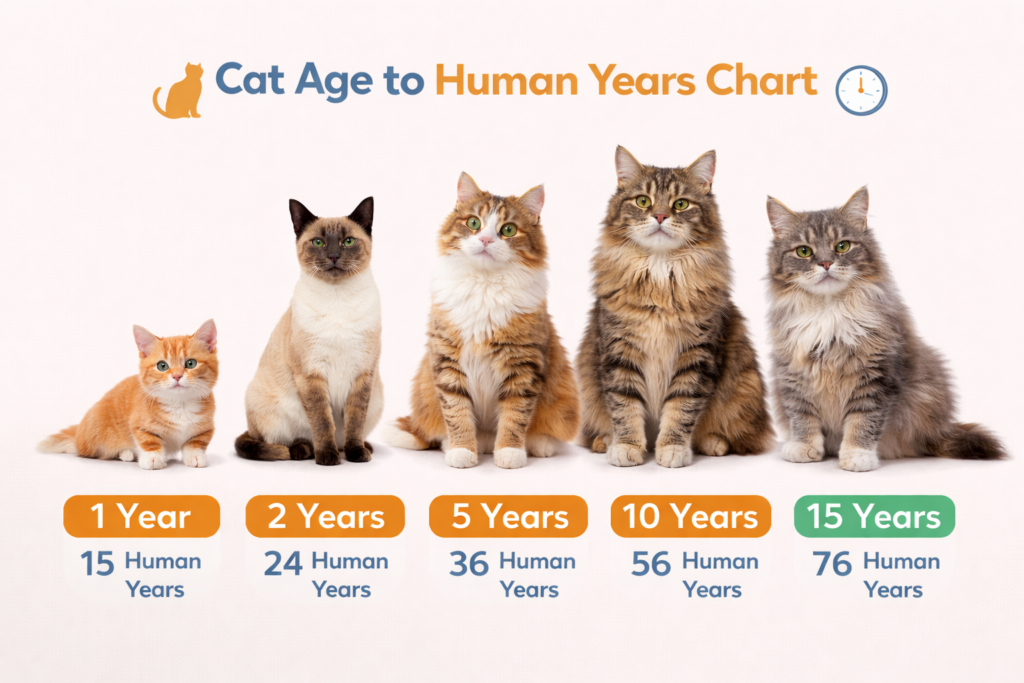 Cat Age to Human Years Chart

1 Year
15 Human Years

2 Years
24 Human Years

5 Years
36 Human Years

10 Years
56 Human Years

15 Years
76 Human Years